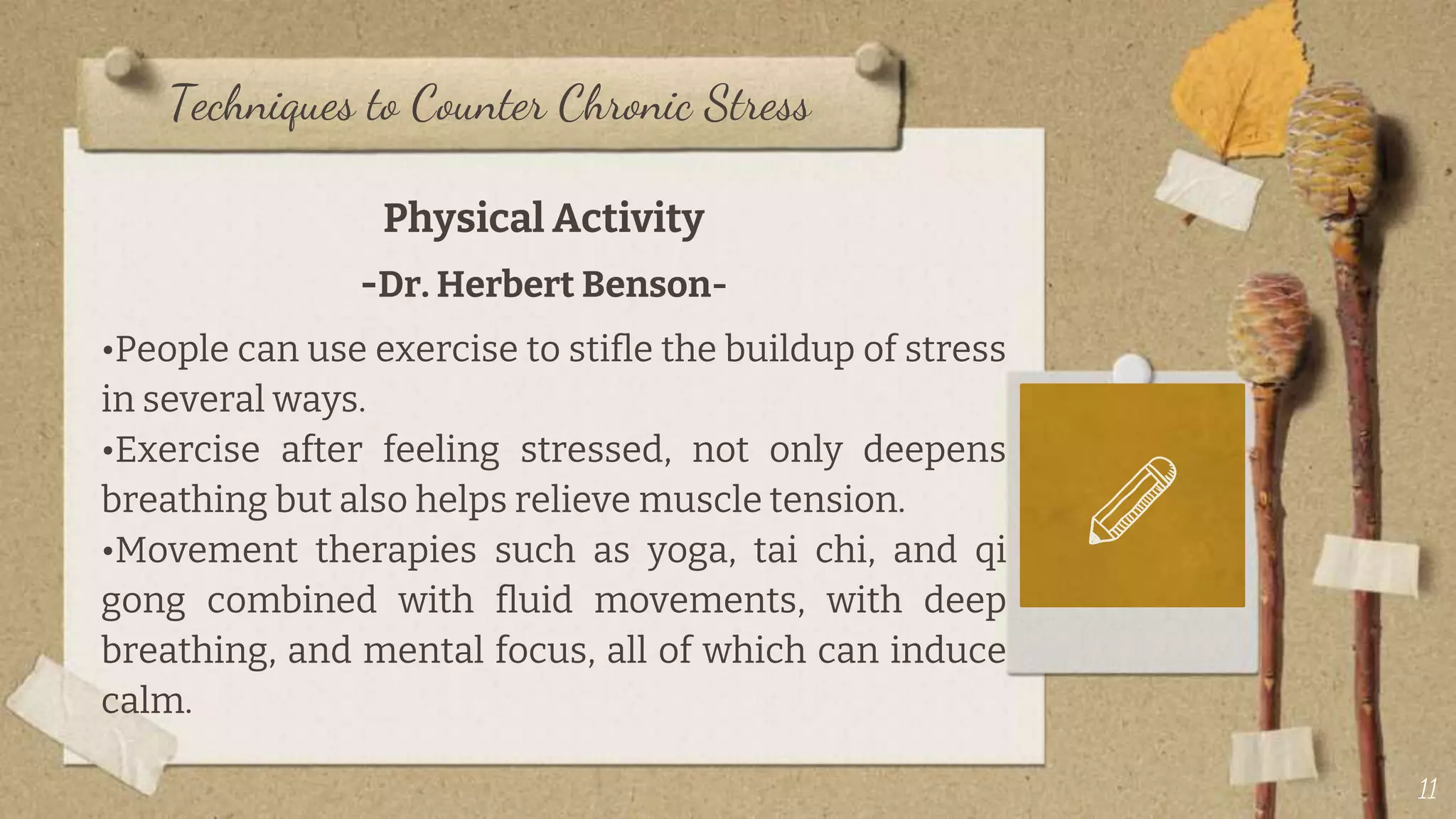 Techniques to Counter Chronic Stress

Physical Activity

-Dr. Herbert Benson-

•People can use exercise to stifle the buildup of stress in several ways.
•Exercise after feeling stressed, not only deepens breathing but also helps relieve muscle tension.
•Movement therapies such as yoga, tai chi, and qi gong combined with fluid movements, with deep breathing, and mental focus, all of which can induce calm.

11